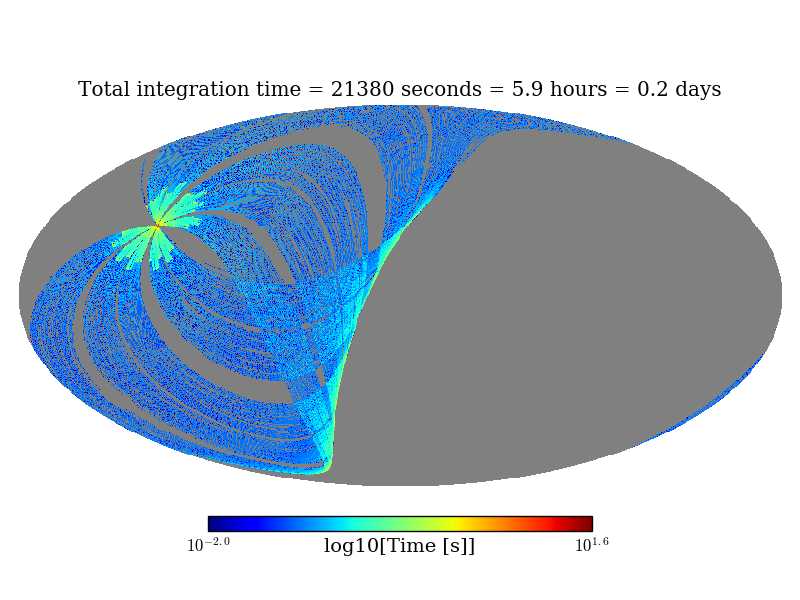 Total integration time = 21380 seconds = 5.9 hours = 0.2 days

$10^{-2.0}$ log10[Time [s]] $10^{1.6}$